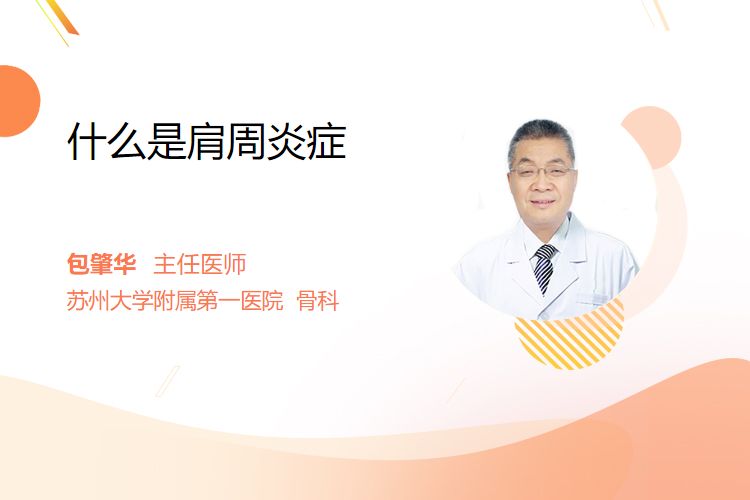 什么是肩周炎症

包肇华 主任医师
苏州大学附属第一医院 骨科